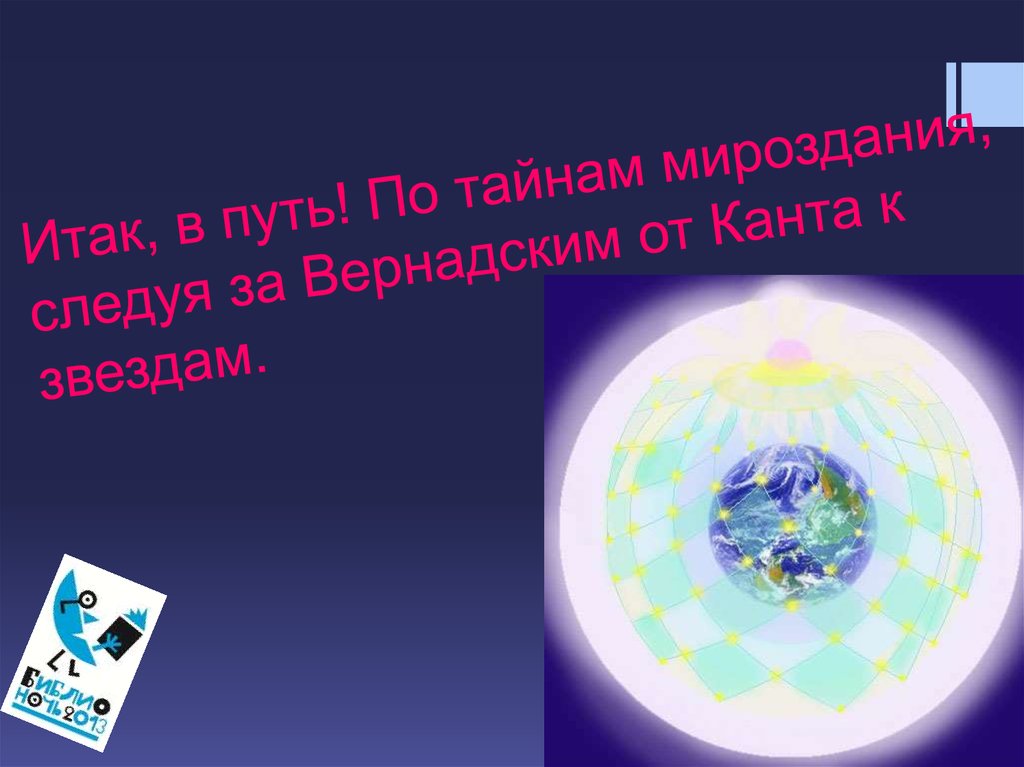 Итак, в путь! По тайнам мироздания, следуя за Вернадским от Канта к звездам.

БИБЛИО НОЧЬ 2013